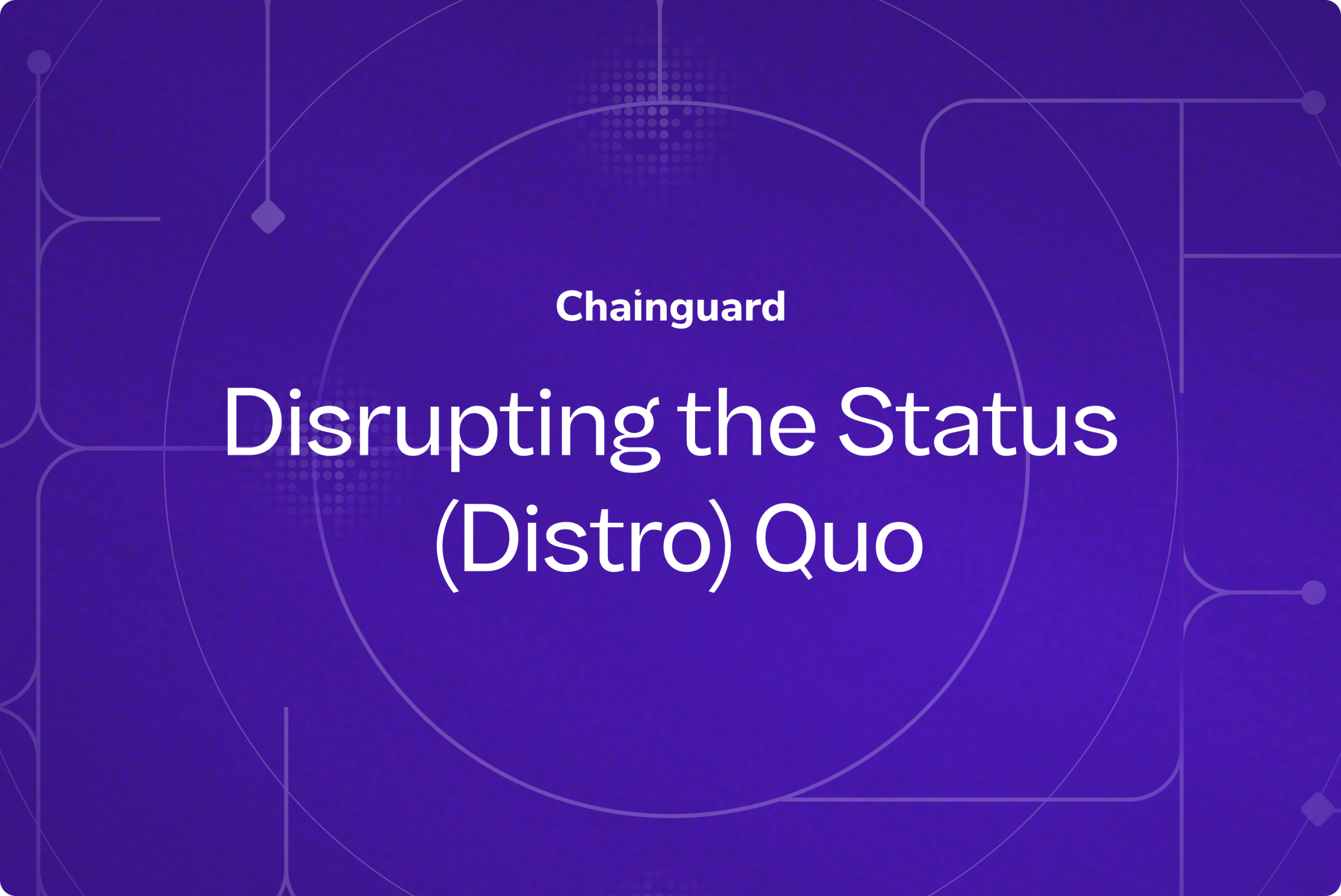 Chainguard

Disrupting the Status (Distro) Quo